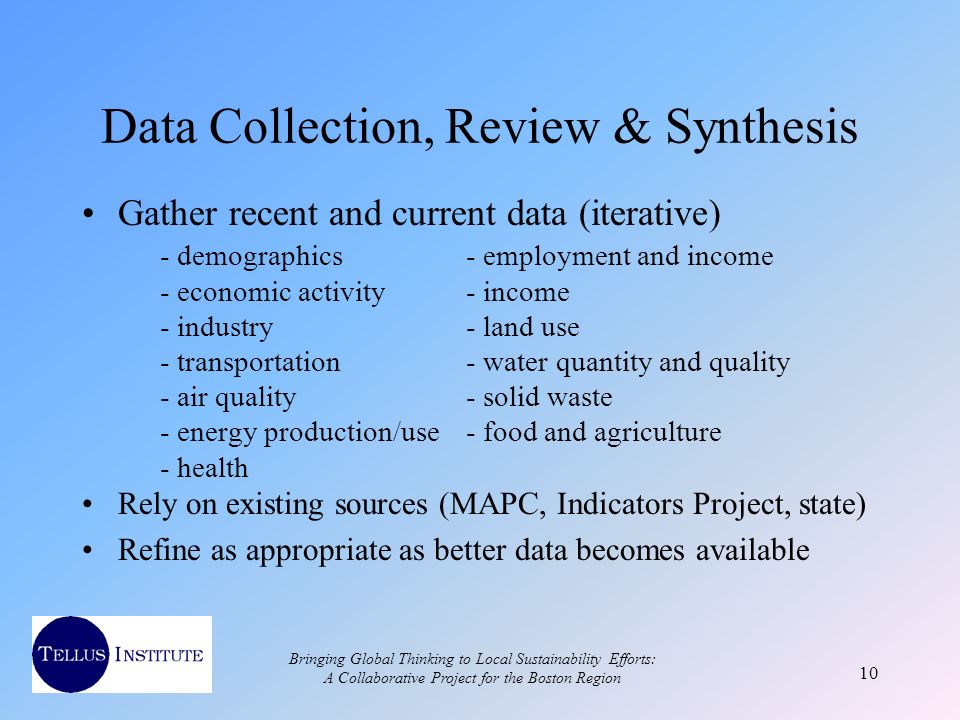 Data Collection, Review & Synthesis

• Gather recent and current data (iterative)

- demographics
- economic activity
- industry
- transportation
- air quality
- energy production/use
- health

- employment and income
- income
- land use
- water quantity and quality
- solid waste
- food and agriculture

• Rely on existing sources (MAPC, Indicators Project, state)

• Refine as appropriate as better data becomes available

TELLUS INSTITUTE

Bringing Global Thinking to Local Sustainability Efforts: A Collaborative Project for the Boston Region

10